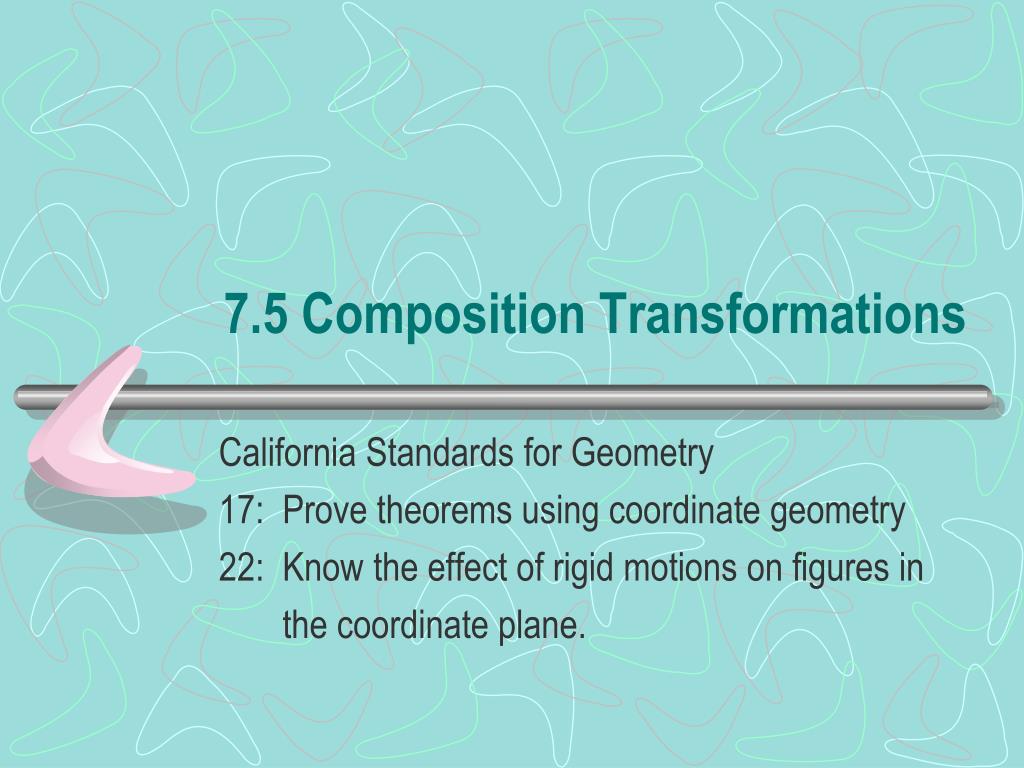 7.5 Composition Transformations

California Standards for Geometry
17: Prove theorems using coordinate geometry
22: Know the effect of rigid motions on figures in the coordinate plane.